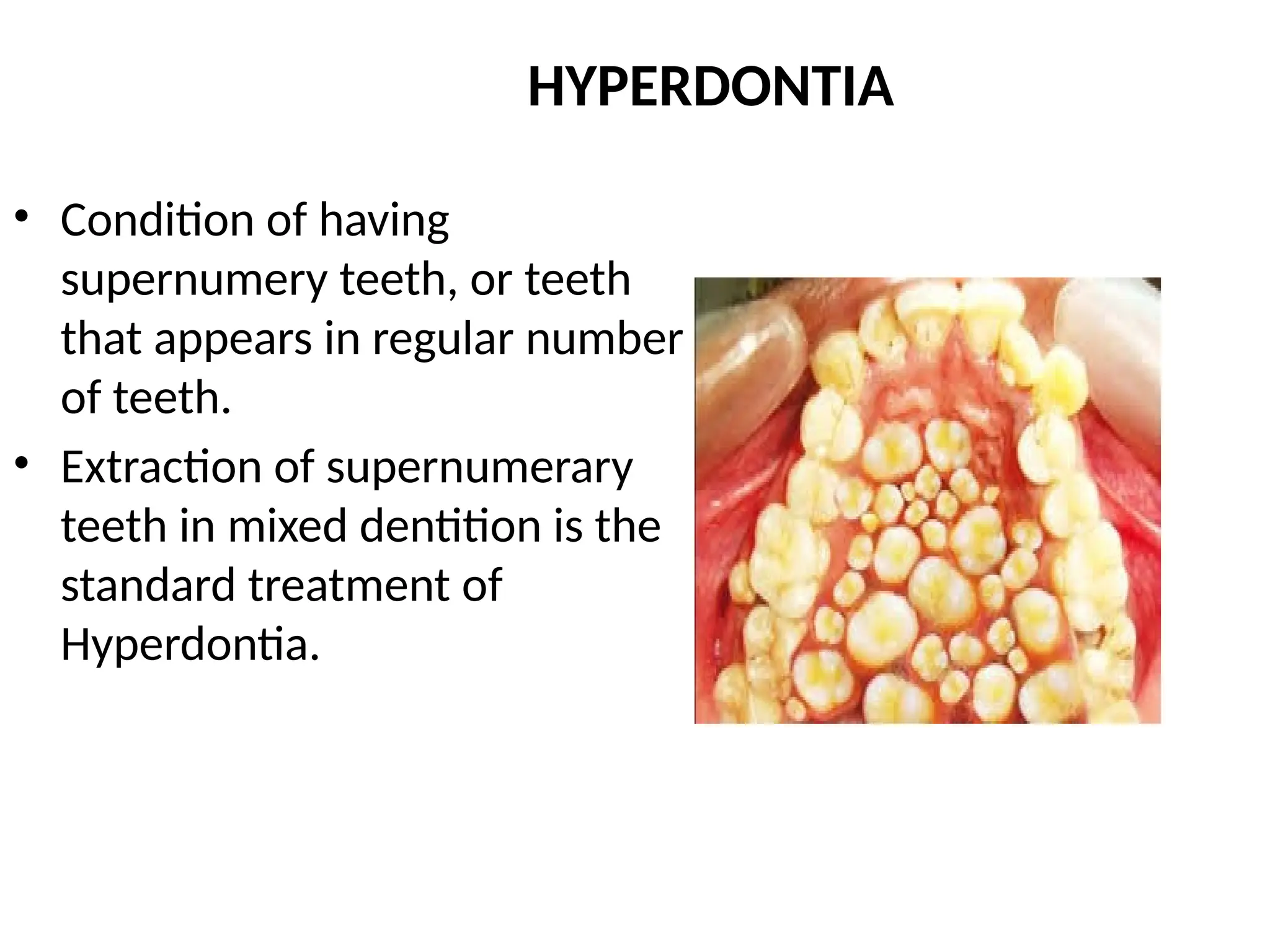 HYPERDONTIA

• Condition of having supernumery teeth, or teeth that appears in regular number of teeth.
• Extraction of supernumerary teeth in mixed dentition is the standard treatment of Hyperdontia.